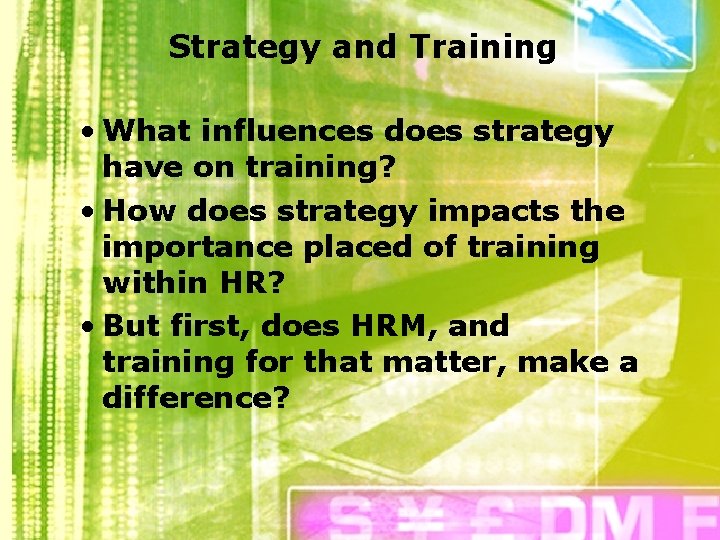 Strategy and Training

• What influences does strategy have on training?

• How does strategy impacts the importance placed of training within HR?

• But first, does HRM, and training for that matter, make a difference?

$ ¥ £ DM F